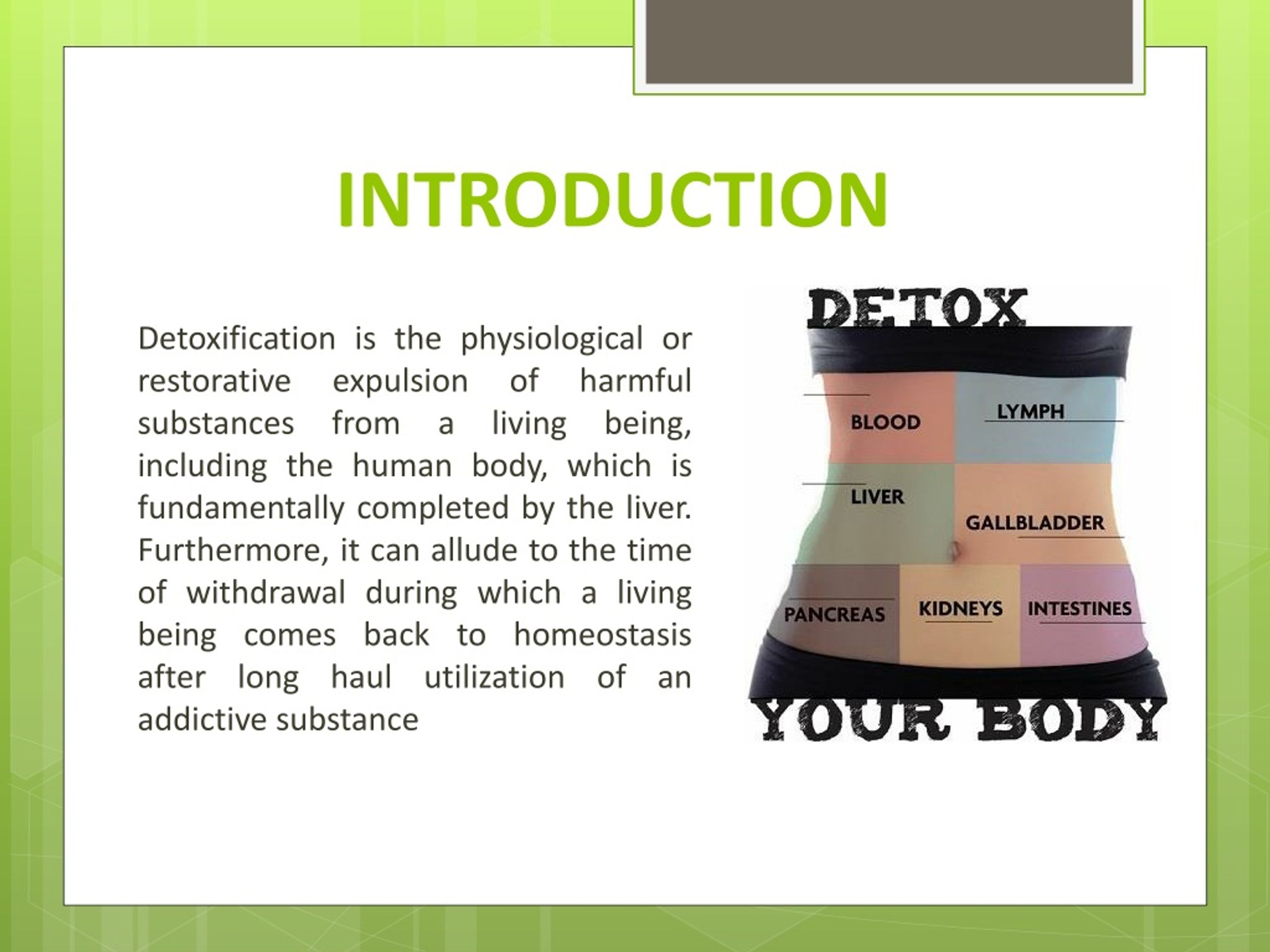 INTRODUCTION

Detoxification is the physiological or restorative expulsion of harmful substances from a living being, including the human body, which is fundamentally completed by the liver. Furthermore, it can allude to the time of withdrawal during which a living being comes back to homeostasis after long haul utilization of an addictive substance

DETOX

BLOOD

LYMPH

LIVER

GALLBLADDER

PANCREAS

KIDNEYS

INTESTINES

YOUR BODY